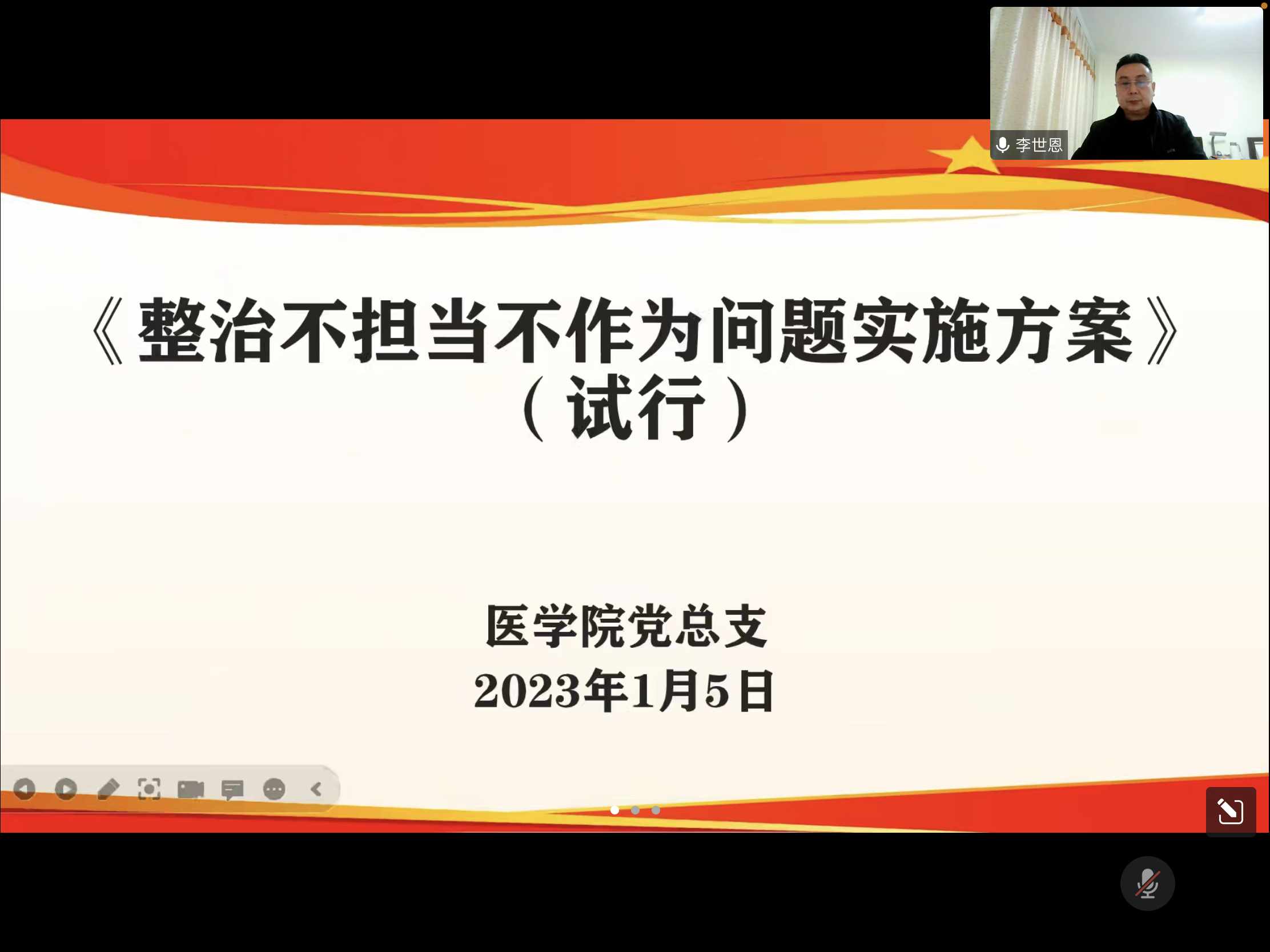 李世恩

《整治不担当不作为问题实施方案》（试行）

医学院党总支
2023年1月5日